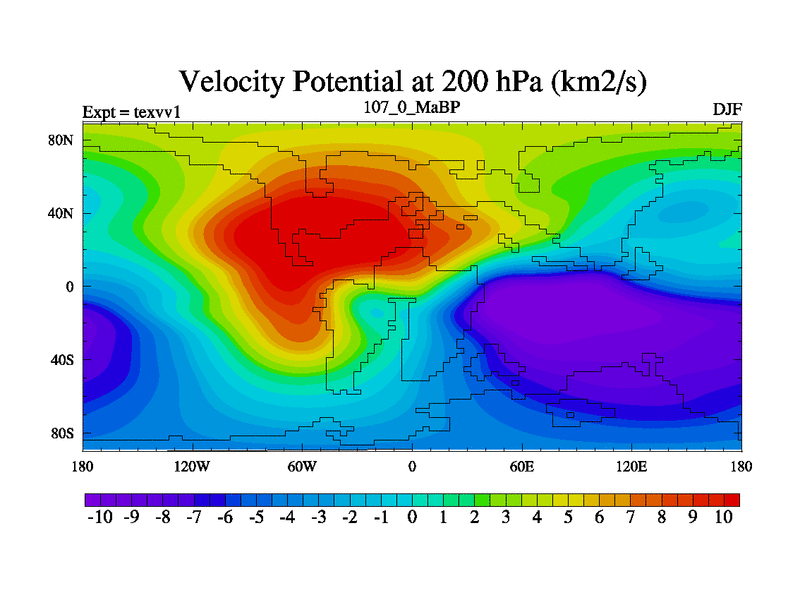 Velocity Potential at 200 hPa (km2/s)

Expt = texvv1
107_0_MaBP
DJF

80N
40N
0
40S
80S

180
120W
60W
0
60E
120E
180

-10 -9 -8 -7 -6 -5 -4 -3 -2 -1 0 1 2 3 4 5 6 7 8 9 10